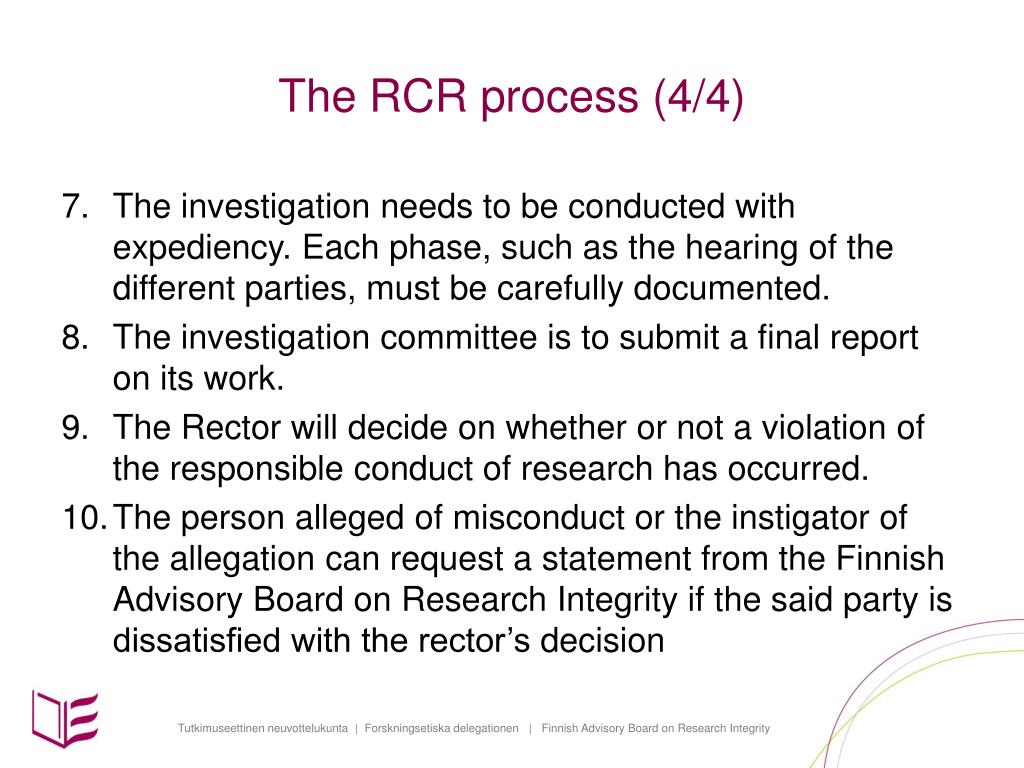 The RCR process (4/4)

7. The investigation needs to be conducted with expediency. Each phase, such as the hearing of the different parties, must be carefully documented.
8. The investigation committee is to submit a final report on its work.
9. The Rector will decide on whether or not a violation of the responsible conduct of research has occurred.
10. The person alleged of misconduct or the instigator of the allegation can request a statement from the Finnish Advisory Board on Research Integrity if the said party is dissatisfied with the rector's decision

Tutkimuseettinen neuvottelukunta | Forskningsetiska delegationen | Finnish Advisory Board on Research Integrity